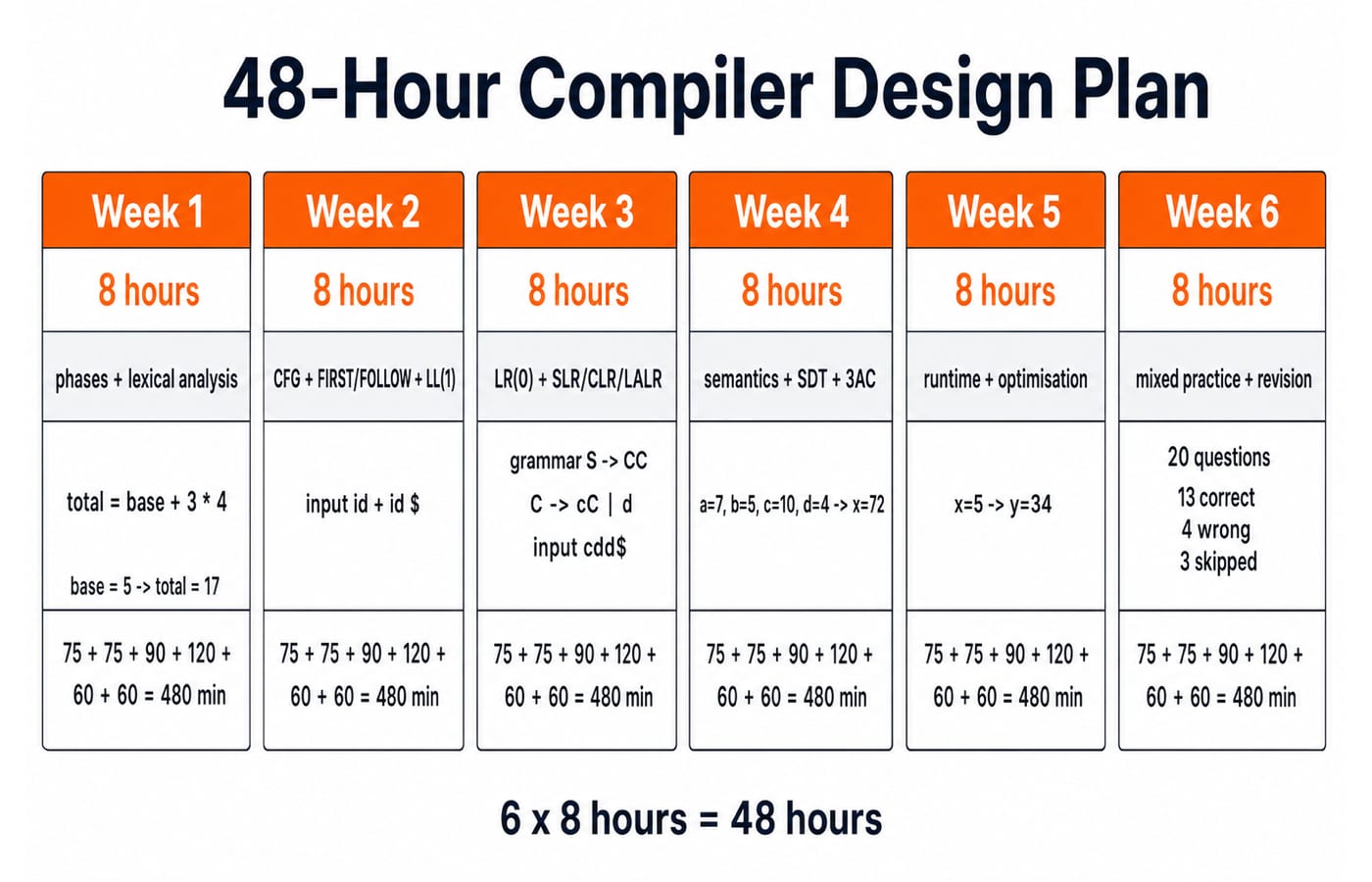 48-Hour Compiler Design Plan

| Week 1 | Week 2 | Week 3 | Week 4 | Week 5 | Week 6 |
|---|---|---|---|---|---|
| 8 hours | 8 hours | 8 hours | 8 hours | 8 hours | 8 hours |
| phases + lexical analysis | CFG + FIRST/FOLLOW + LL(1) | LR(0) + SLR/CLR/LALR | semantics + SDT + 3AC | runtime + optimisation | mixed practice + revision |
| total = base + 3 * 4 base = 5 -> total = 17 | input id + id $ | grammar S -> CC C -> cC \| d input cdd$ | a=7, b=5, c=10, d=4 -> x=72 | x=5 -> y=34 | 20 questions 13 correct 4 wrong 3 skipped |
| 75 + 75 + 90 + 120 + 60 + 60 = 480 min | 75 + 75 + 90 + 120 + 60 + 60 = 480 min | 75 + 75 + 90 + 120 + 60 + 60 = 480 min | 75 + 75 + 90 + 120 + 60 + 60 = 480 min | 75 + 75 + 90 + 120 + 60 + 60 = 480 min | 75 + 75 + 90 + 120 + 60 + 60 = 480 min |

6 x 8 hours = 48 hours